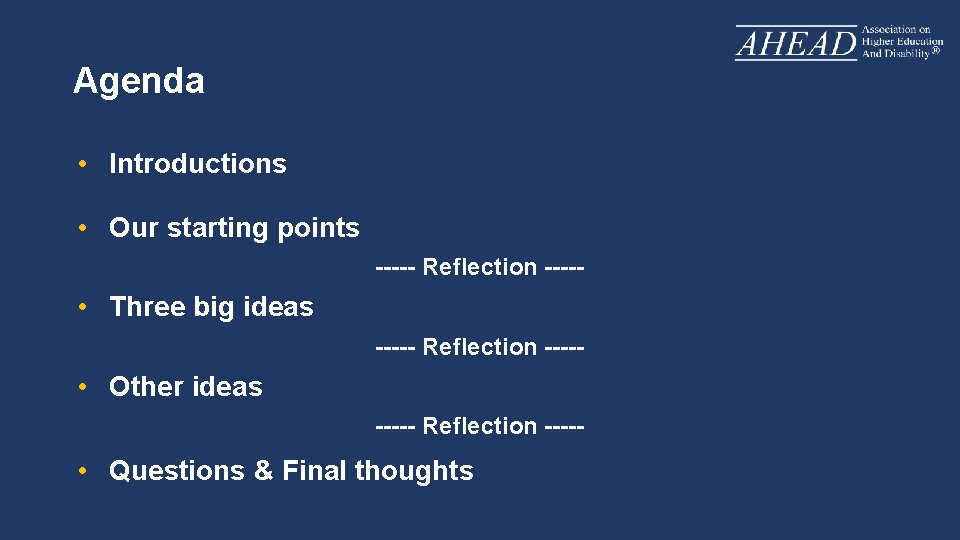 AHEAD Association on Higher Education And Disability®

Agenda

• Introductions

• Our starting points

----- Reflection -----

• Three big ideas

----- Reflection -----

• Other ideas

----- Reflection -----

• Questions & Final thoughts